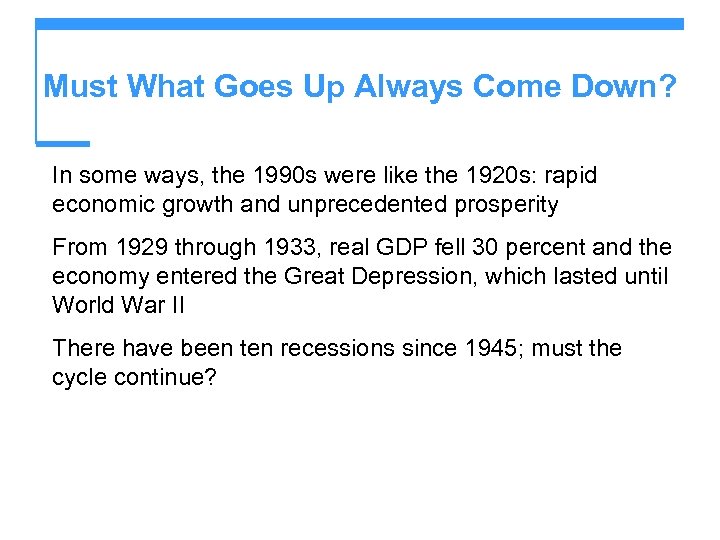 Must What Goes Up Always Come Down?

In some ways, the 1990s were like the 1920s: rapid economic growth and unprecedented prosperity

From 1929 through 1933, real GDP fell 30 percent and the economy entered the Great Depression, which lasted until World War II

There have been ten recessions since 1945; must the cycle continue?